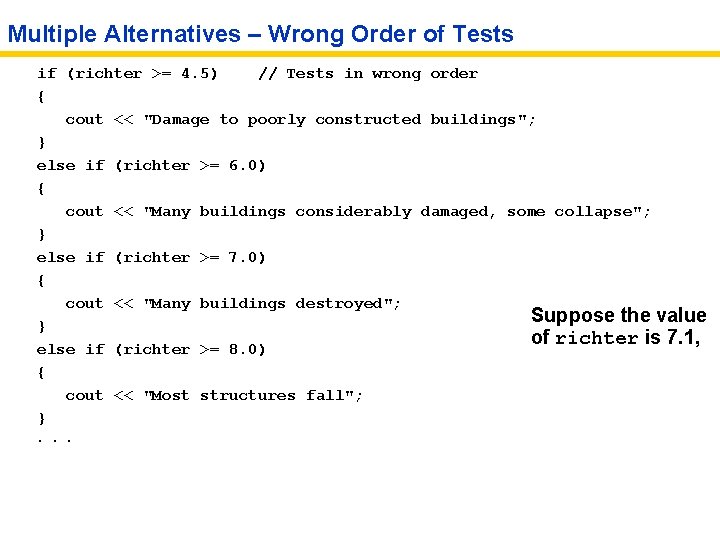 Multiple Alternatives – Wrong Order of Tests

if (richter >= 4.5)    // Tests in wrong order
{
   cout << "Damage to poorly constructed buildings";
}
else if (richter >= 6.0)
{
   cout << "Many buildings considerably damaged, some collapse";
}
else if (richter >= 7.0)
{
   cout << "Many buildings destroyed";
}
else if (richter >= 8.0)
{
   cout << "Most structures fall";
}
. . .

Suppose the value of richter is 7.1,